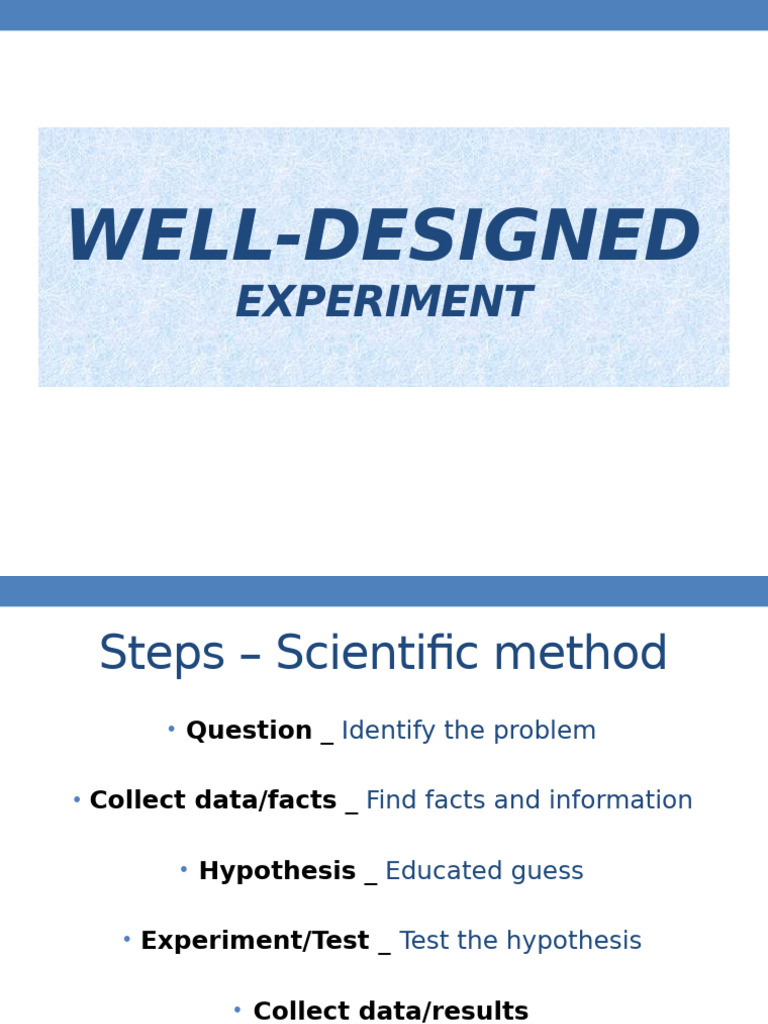 WELL-DESIGNED
EXPERIMENT

Steps – Scientific method

• Question _ Identify the problem

• Collect data/facts _ Find facts and information

• Hypothesis _ Educated guess

• Experiment/Test _ Test the hypothesis

• Collect data/results